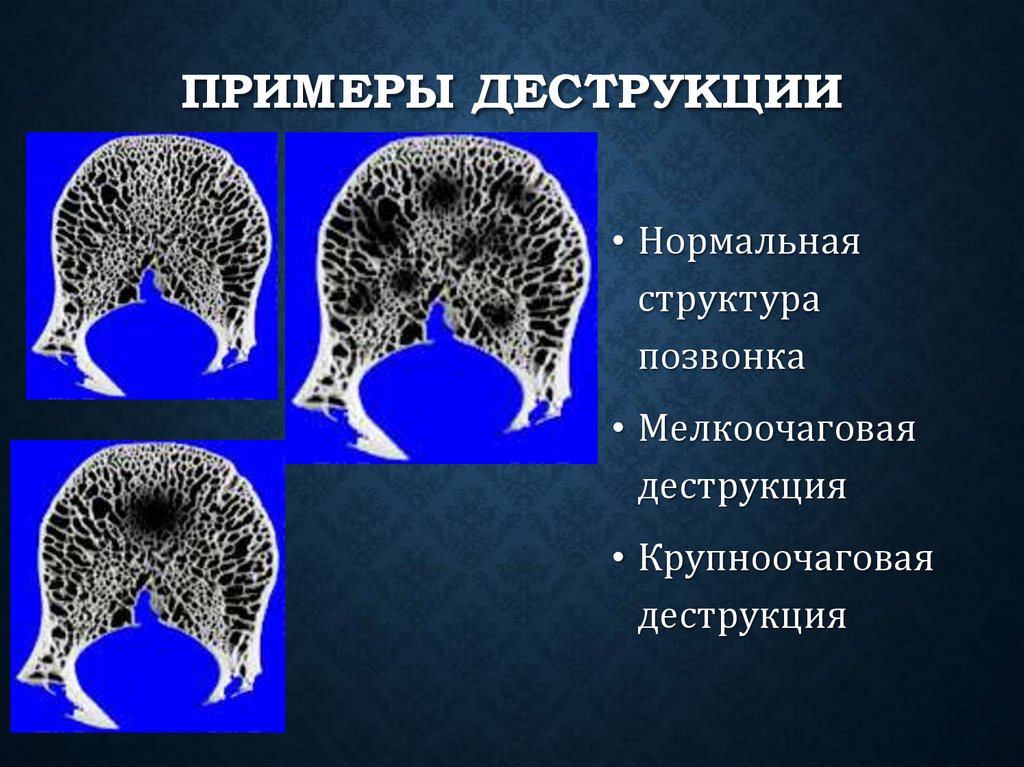 ПРИМЕРЫ ДЕСТРУКЦИИ

• Нормальная структура позвонка
• Мелкоочаговая деструкция
• Крупноочаговая деструкция